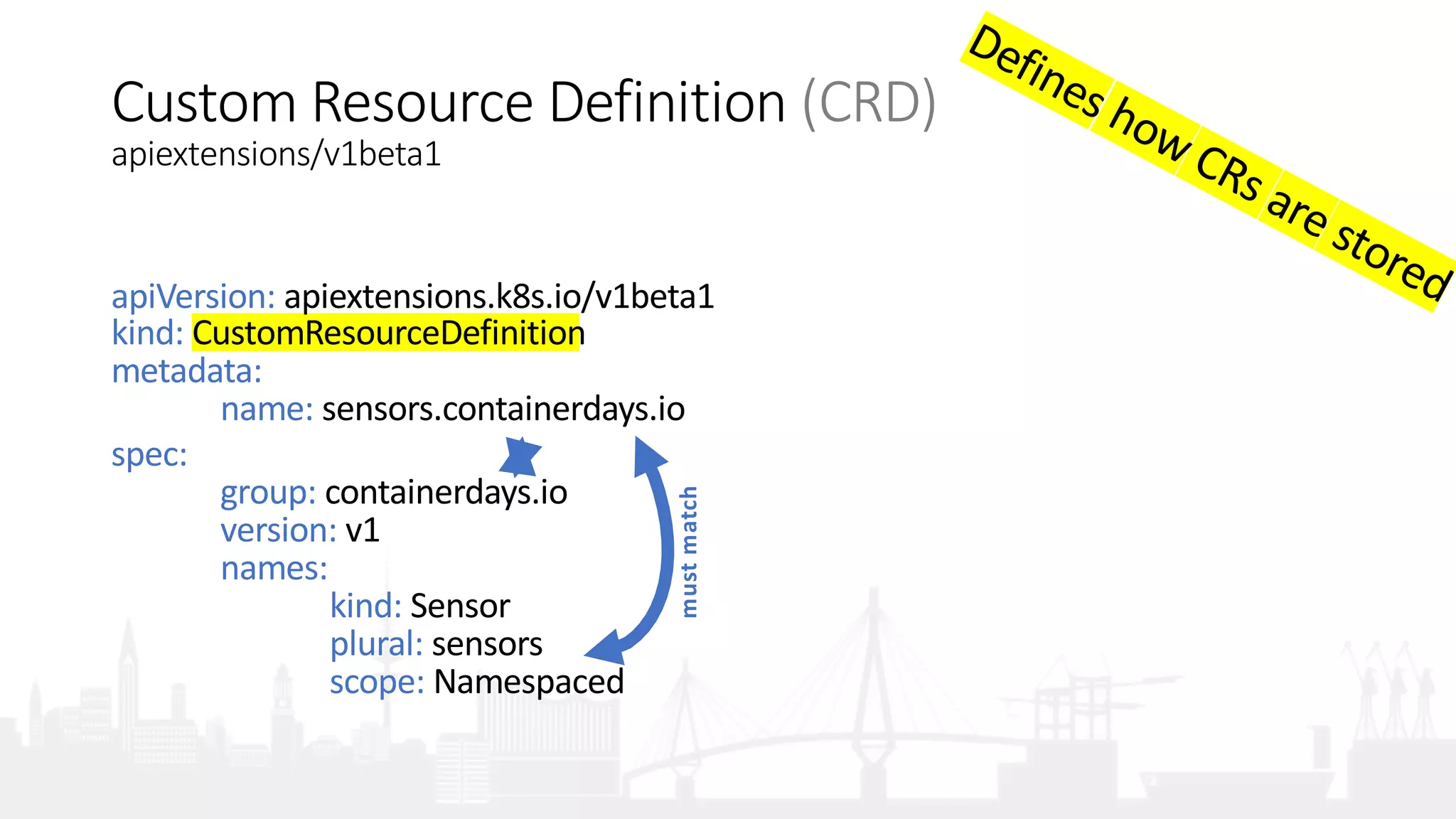 Custom Resource Definition (CRD)
apiextensions/v1beta1

Defines how CRs are stored

apiVersion: apiextensions.k8s.io/v1beta1
kind: CustomResourceDefinition
metadata:
name: sensors.containerdays.io
spec:
group: containerdays.io
version: v1
names:
kind: Sensor
plural: sensors
scope: Namespaced

must match